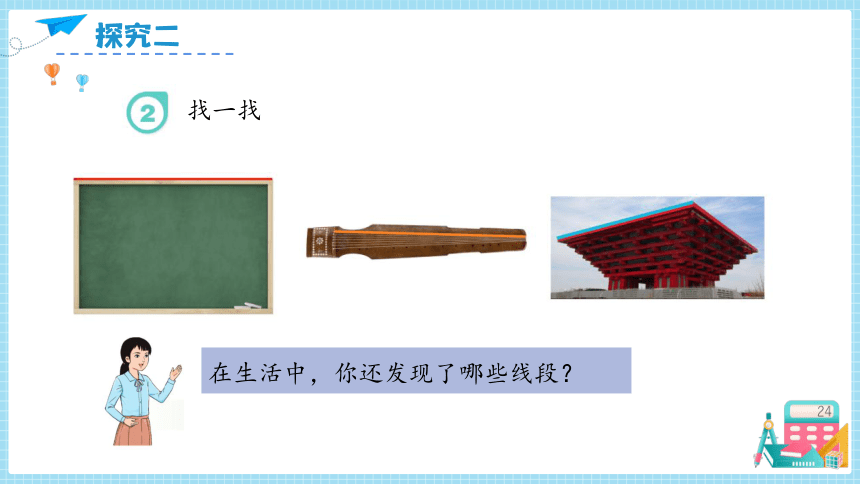 探究二

2 找一找

在生活中，你还发现了哪些线段？

24